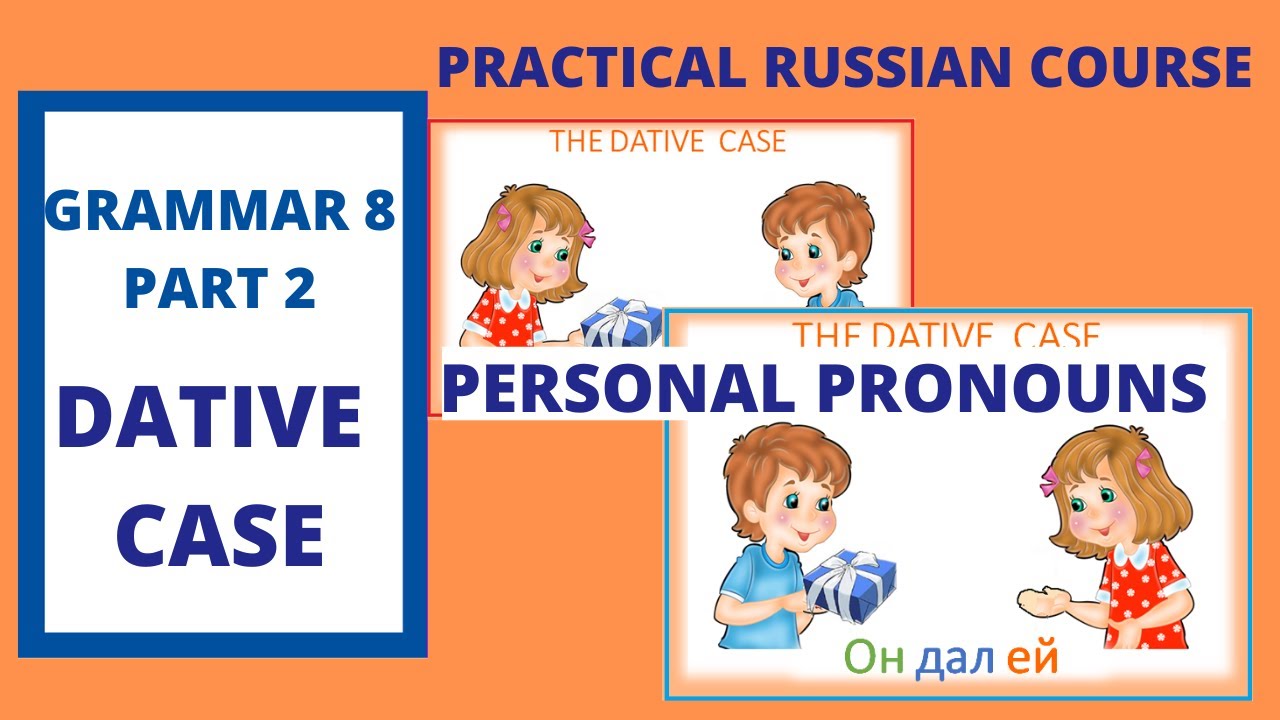 PRACTICAL RUSSIAN COURSE

GRAMMAR 8
PART 2

DATIVE CASE

THE DATIVE CASE

THE DATIVE CASE

PERSONAL PRONOUNS

Он дал ей